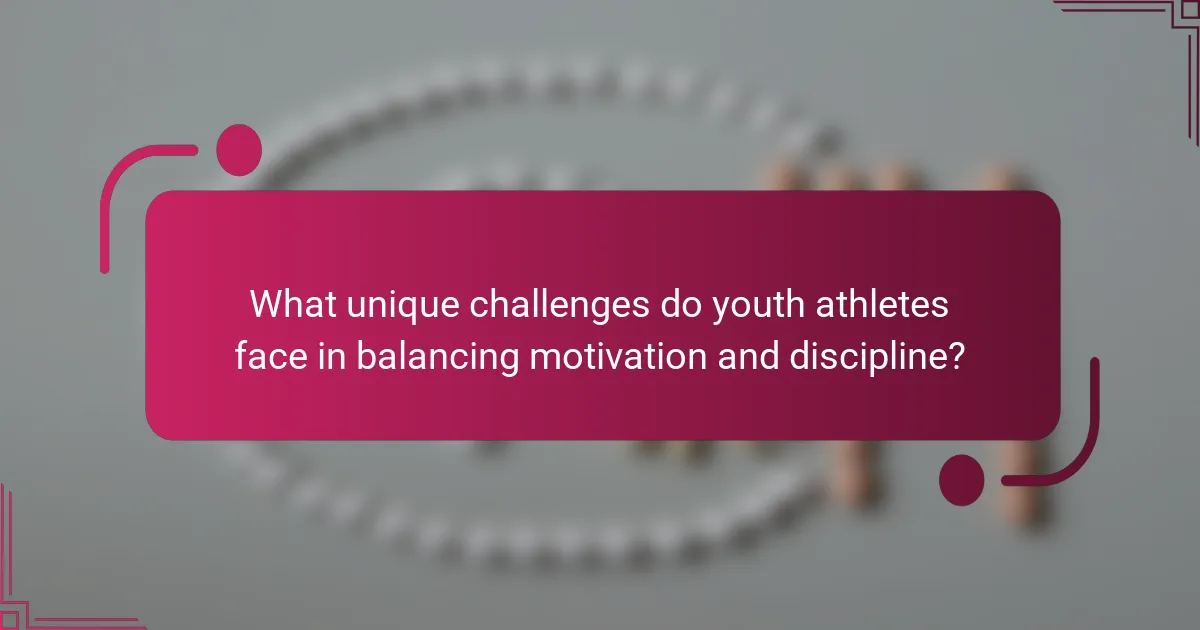 What unique challenges do youth athletes face in balancing motivation and discipline?